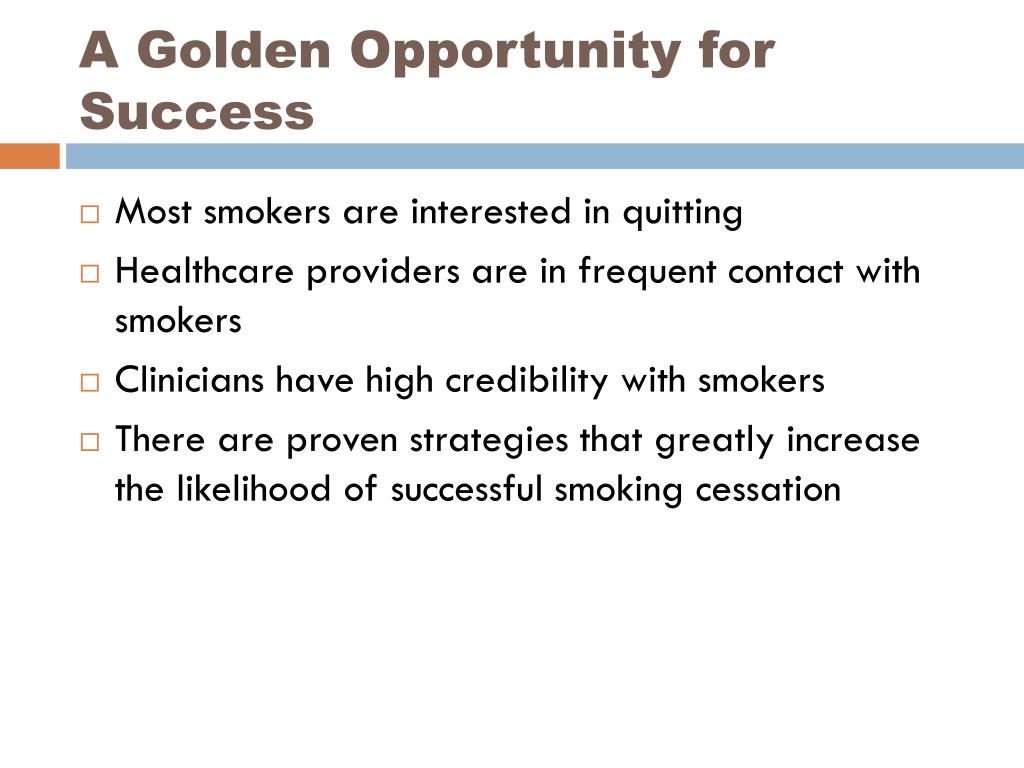 A Golden Opportunity for Success

□ Most smokers are interested in quitting
□ Healthcare providers are in frequent contact with smokers
□ Clinicians have high credibility with smokers
□ There are proven strategies that greatly increase the likelihood of successful smoking cessation